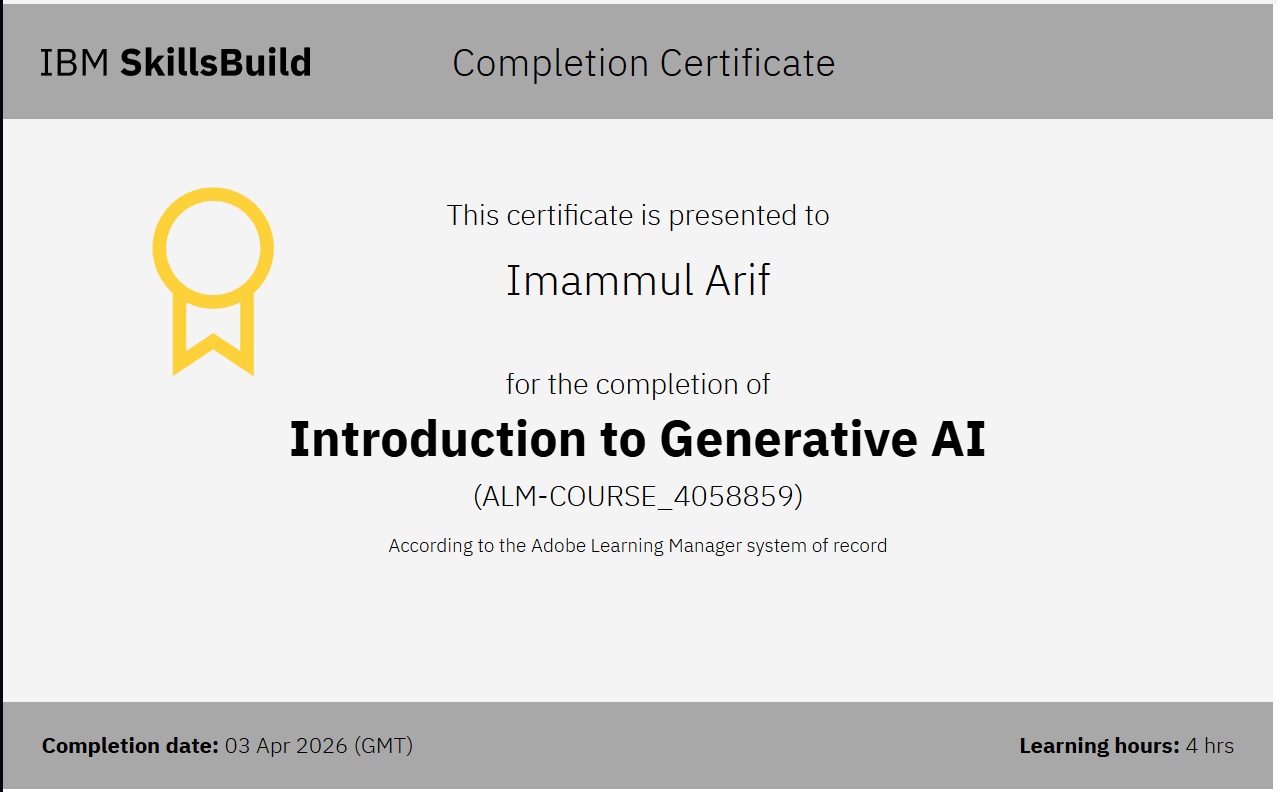 IBM SkillsBuild

Completion Certificate

This certificate is presented to

Imammul Arif

for the completion of

Introduction to Generative AI

(ALM-COURSE_4058859)

According to the Adobe Learning Manager system of record

Completion date: 03 Apr 2026 (GMT)

Learning hours: 4 hrs